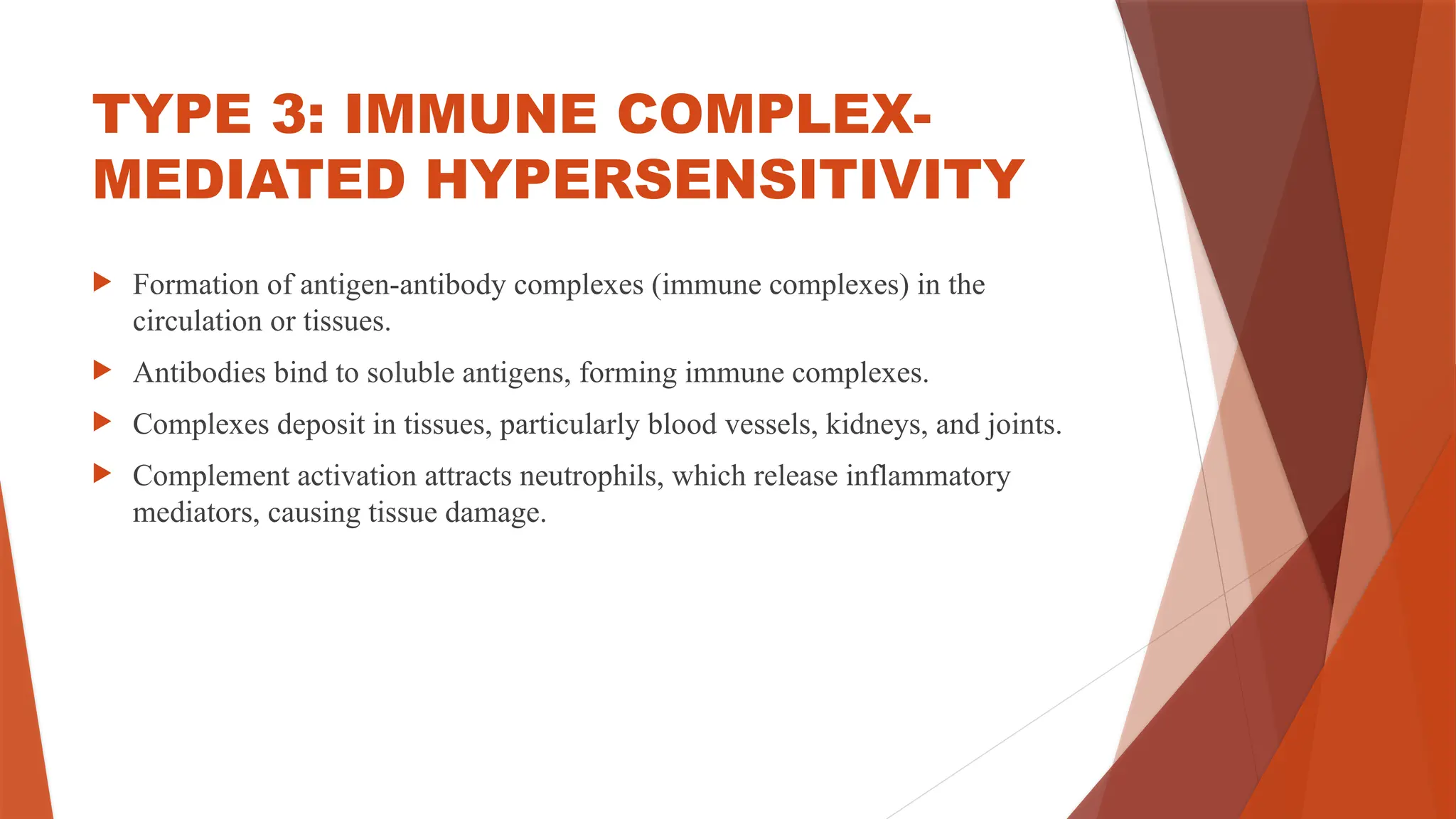 TYPE 3: IMMUNE COMPLEX-MEDIATED HYPERSENSITIVITY

Formation of antigen-antibody complexes (immune complexes) in the circulation or tissues.

Antibodies bind to soluble antigens, forming immune complexes.

Complexes deposit in tissues, particularly blood vessels, kidneys, and joints.

Complement activation attracts neutrophils, which release inflammatory mediators, causing tissue damage.